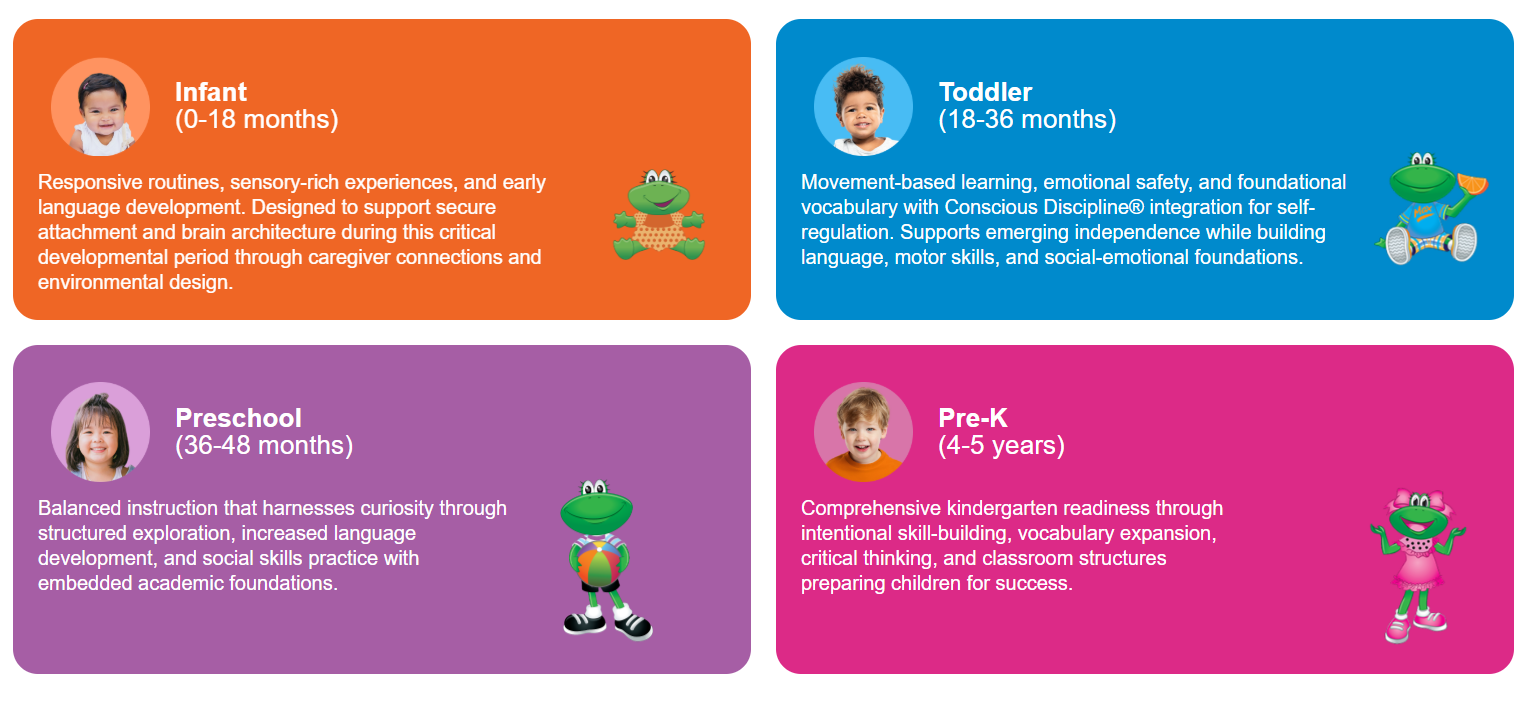 Infant
(0-18 months)

Responsive routines, sensory-rich experiences, and early language development. Designed to support secure attachment and brain architecture during this critical developmental period through caregiver connections and environmental design.

Toddler
(18-36 months)

Movement-based learning, emotional safety, and foundational vocabulary with Conscious Discipline® integration for self-regulation. Supports emerging independence while building language, motor skills, and social-emotional foundations.

Preschool
(36-48 months)

Balanced instruction that harnesses curiosity through structured exploration, increased language development, and social skills practice with embedded academic foundations.

Pre-K
(4-5 years)

Comprehensive kindergarten readiness through intentional skill-building, vocabulary expansion, critical thinking, and classroom structures preparing children for success.